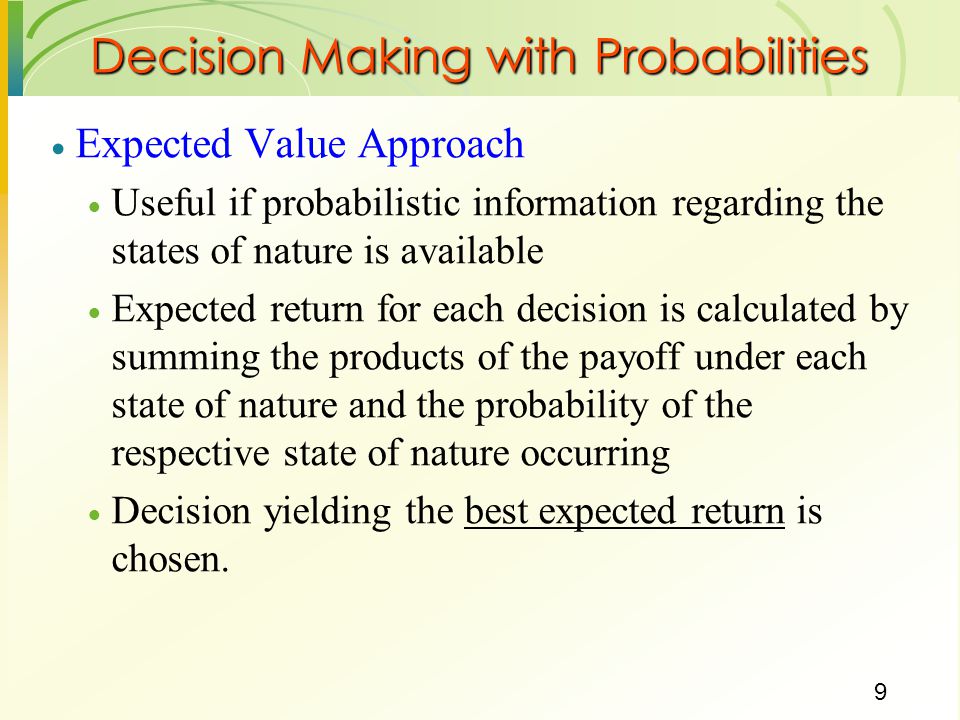 Decision Making with Probabilities

• Expected Value Approach

• Useful if probabilistic information regarding the states of nature is available

• Expected return for each decision is calculated by summing the products of the payoff under each state of nature and the probability of the respective state of nature occurring

• Decision yielding the best expected return is chosen.

9